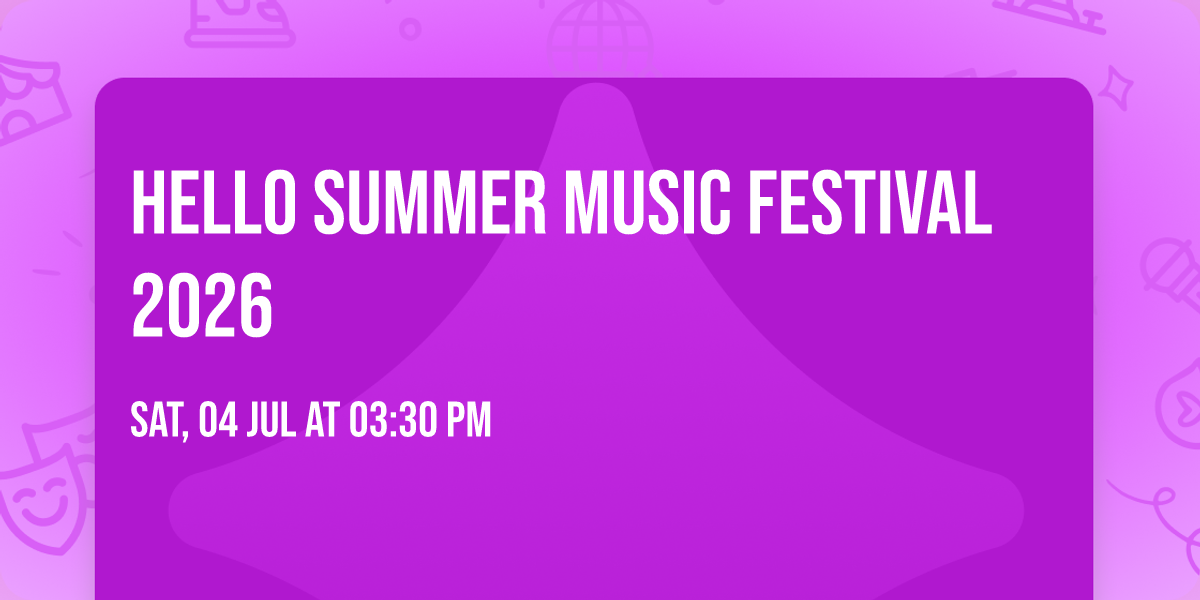 HELLO SUMMER MUSIC FESTIVAL 2026

SAT, 04 JUL AT 03:30 PM